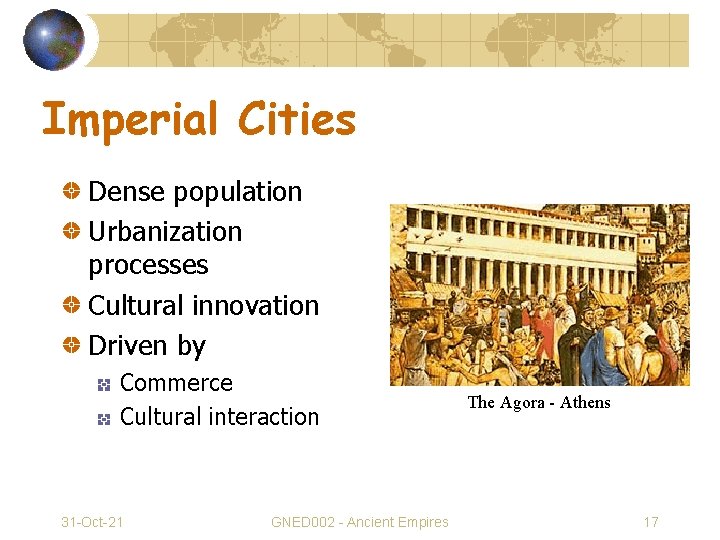 Imperial Cities

Dense population
Urbanization processes
Cultural innovation
Driven by
Commerce
Cultural interaction

The Agora - Athens

31-Oct-21 GNED002 - Ancient Empires 17